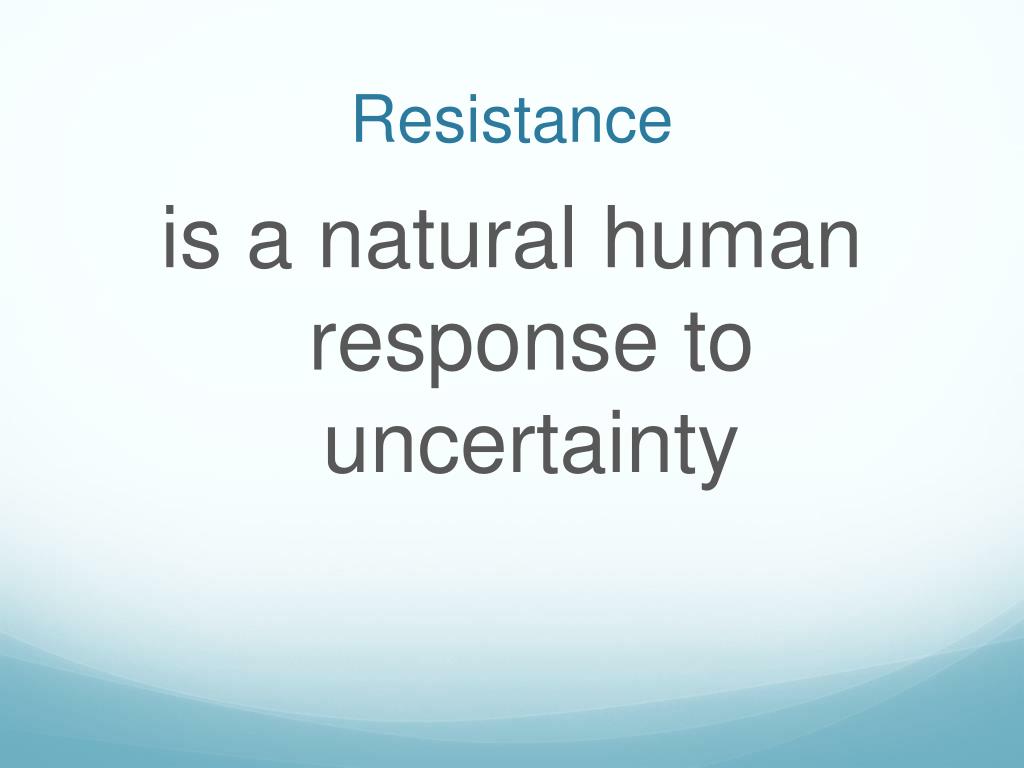 Resistance

is a natural human response to uncertainty